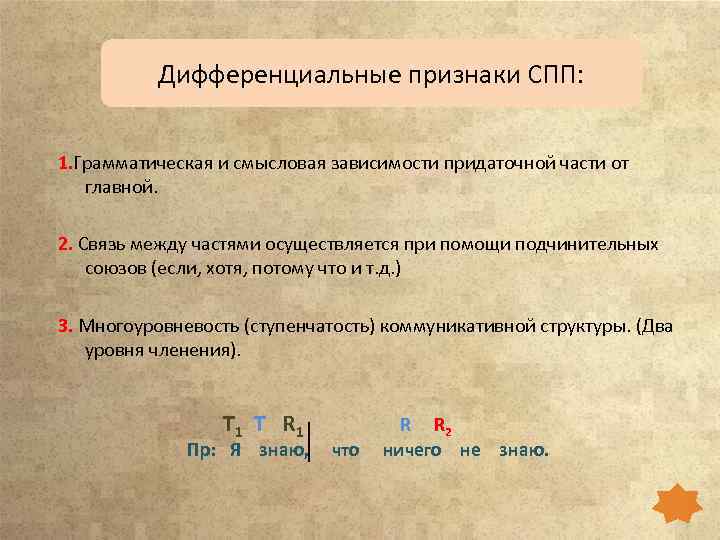 Дифференциальные признаки СПП:

1.Грамматическая и смысловая зависимости придаточной части от главной.

2. Связь между частями осуществляется при помощи подчинительных союзов (если, хотя, потому что и т.д.)

3. Многоуровневость (ступенчатость) коммуникативной структуры. (Два уровня членения).

$T_1$ T $R_1$ R $R_2$
Пр: Я знаю, что ничего не знаю.